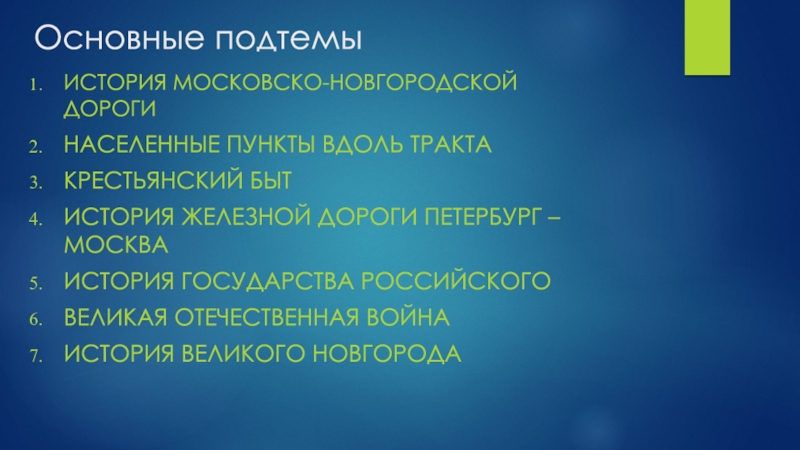 Основные подтемы

1. ИСТОРИЯ МОСКОВСКО-НОВГОРОДСКОЙ ДОРОГИ
2. НАСЕЛЕННЫЕ ПУНКТЫ ВДОЛЬ ТРАКТА
3. КРЕСТЬЯНСКИЙ БЫТ
4. ИСТОРИЯ ЖЕЛЕЗНОЙ ДОРОГИ ПЕТЕРБУРГ – МОСКВА
5. ИСТОРИЯ ГОСУДАРСТВА РОССИЙСКОГО
6. ВЕЛИКАЯ ОТЕЧЕСТВЕННАЯ ВОЙНА
7. ИСТОРИЯ ВЕЛИКОГО НОВГОРОДА